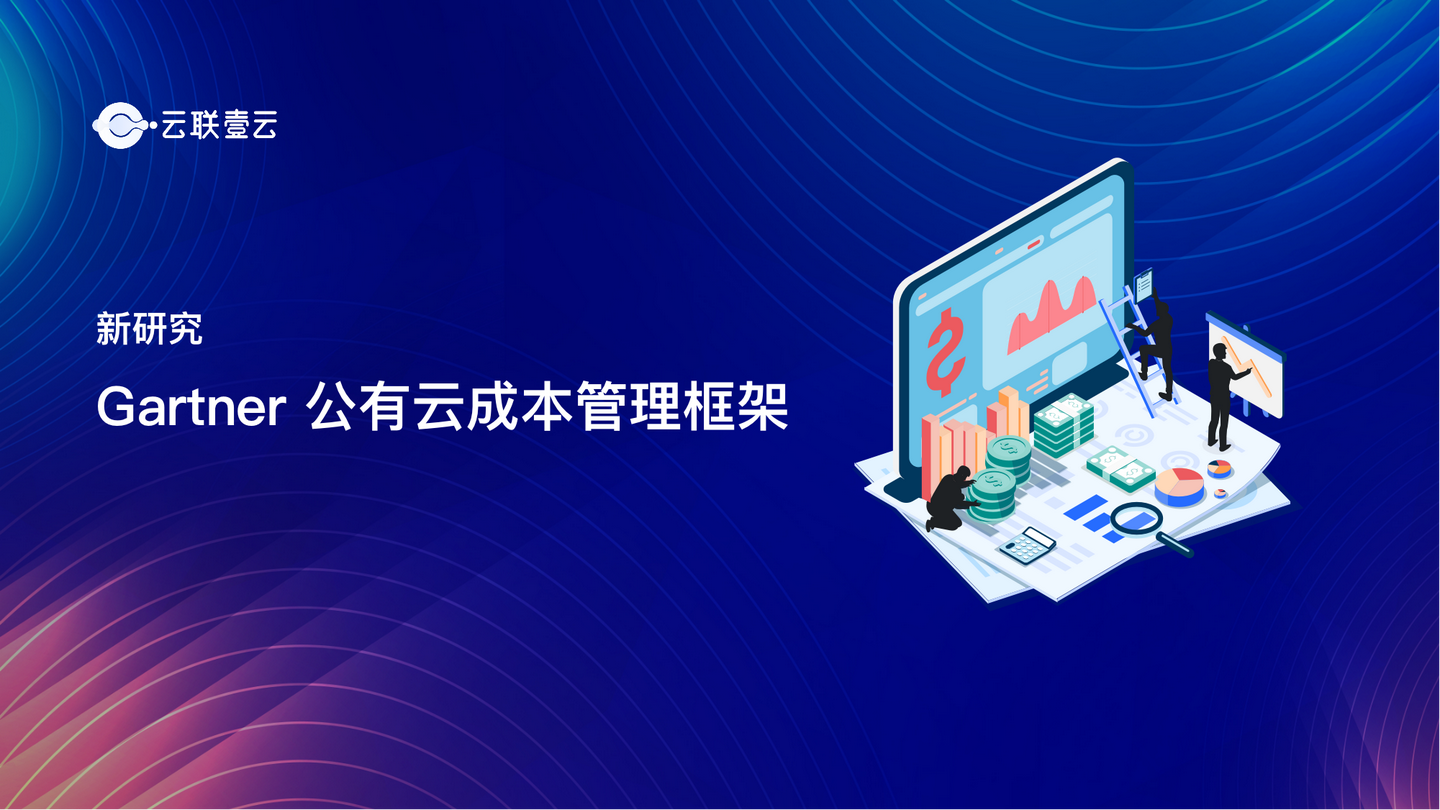 云联壹云

新研究

Gartner 公有云成本管理框架